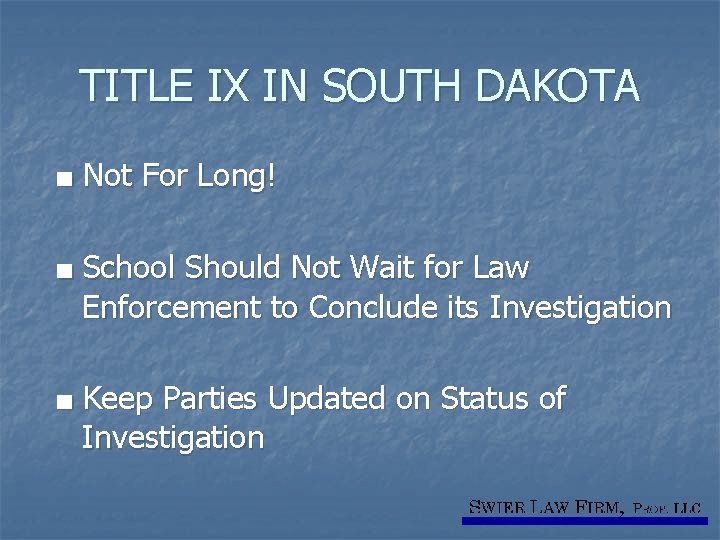 TITLE IX IN SOUTH DAKOTA

■ Not For Long!

■ School Should Not Wait for Law Enforcement to Conclude its Investigation

■ Keep Parties Updated on Status of Investigation

SWIER LAW FIRM, PROF. LLC